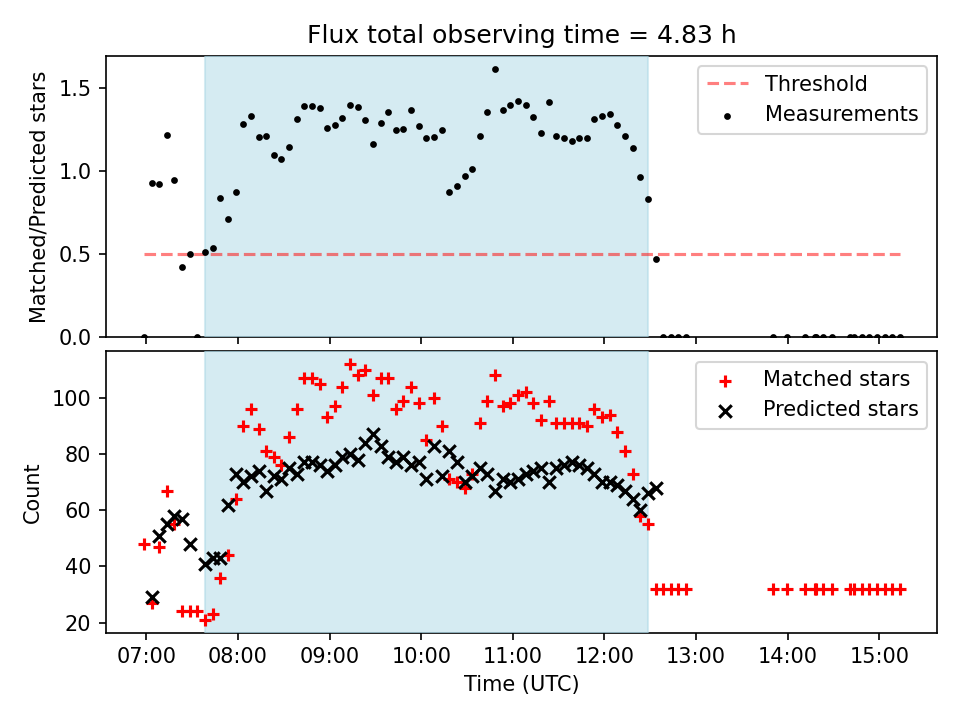 Flux total observing time = 4.83 h

Matched/Predicted stars

1.5
1.0
0.5
0.0

Threshold
Measurements

Count

100
80
60
40
20

Matched stars
Predicted stars

07:00 08:00 09:00 10:00 11:00 12:00 13:00 14:00 15:00

Time (UTC)